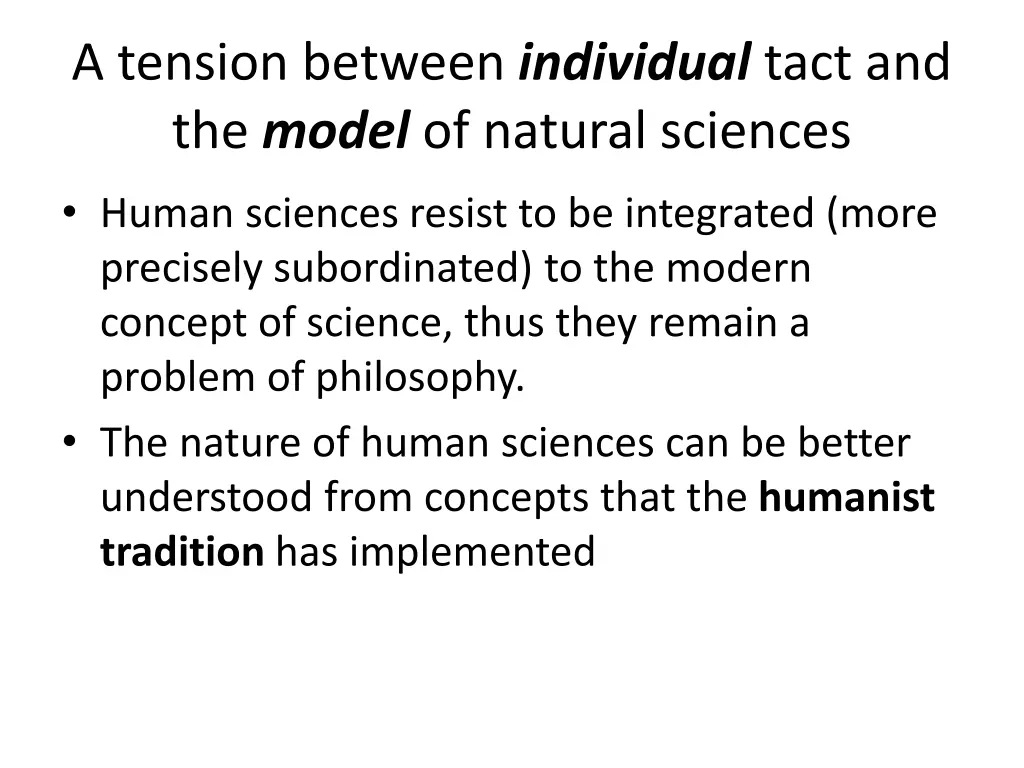 A tension between individual tact and the model of natural sciences

• Human sciences resist to be integrated (more precisely subordinated) to the modern concept of science, thus they remain a problem of philosophy.
• The nature of human sciences can be better understood from concepts that the humanist tradition has implemented